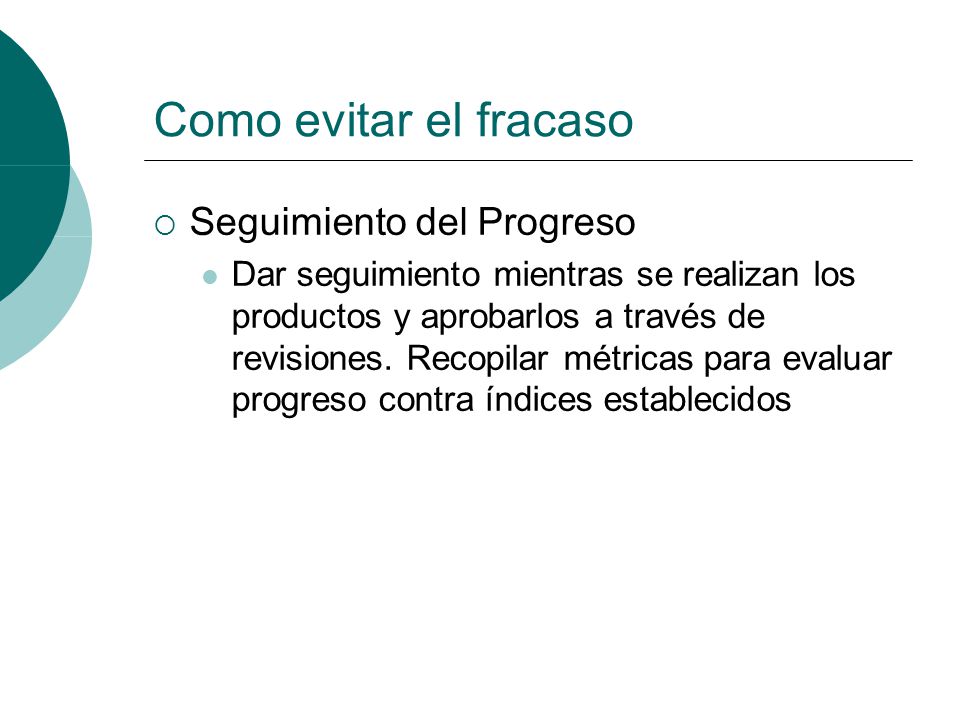 Como evitar el fracaso

Seguimiento del Progreso

Dar seguimiento mientras se realizan los productos y aprobarlos a través de revisiones. Recopilar métricas para evaluar progreso contra índices establecidos